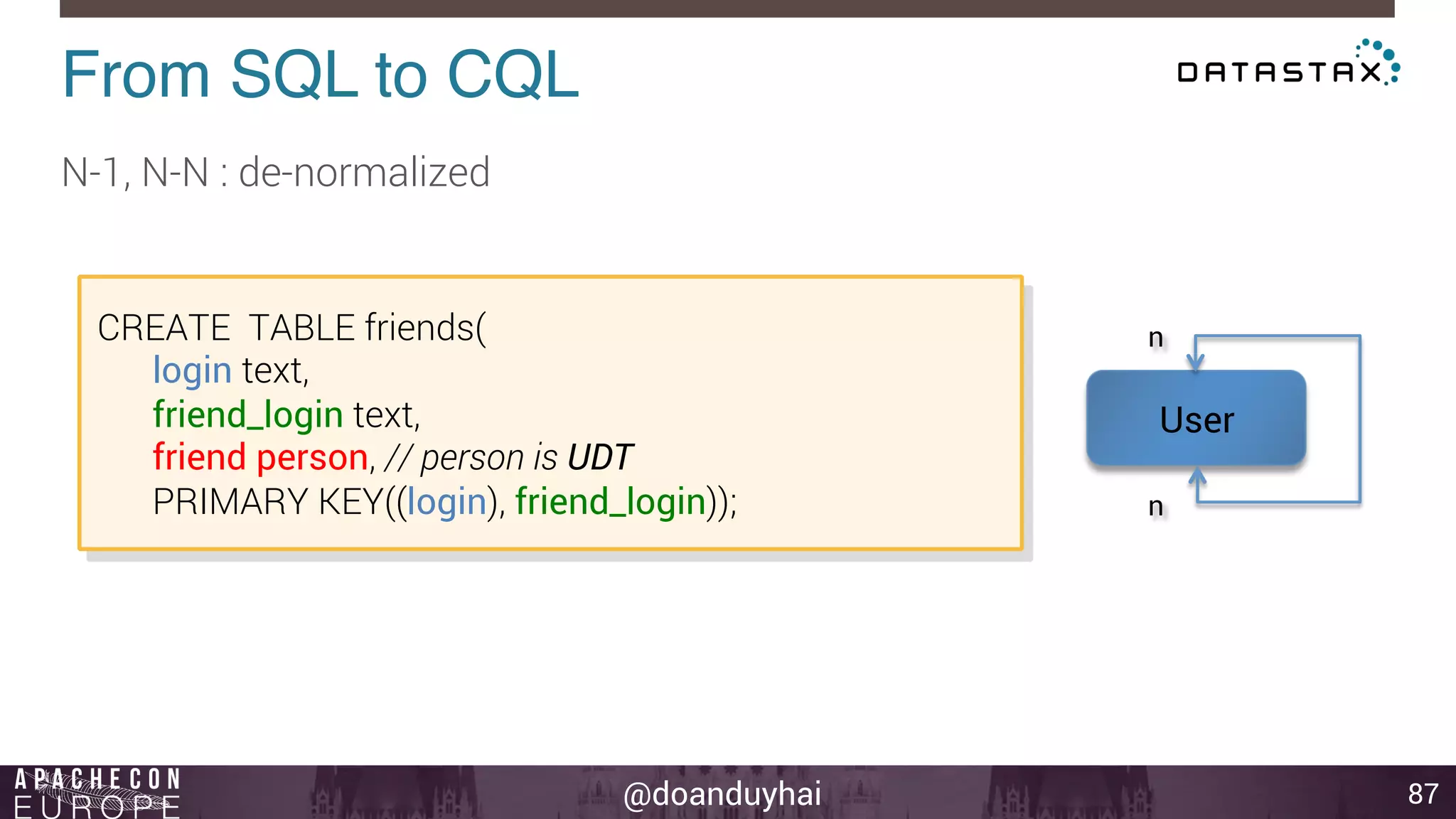 From SQL to CQL

DATASTAX

N-1, N-N : de-normalized

CREATE TABLE friends(
login text,
friend_login text,
friend person, // person is UDT
PRIMARY KEY((login), friend_login));

n

User

n

APACHECON EUROPE

@doanduyhai

87